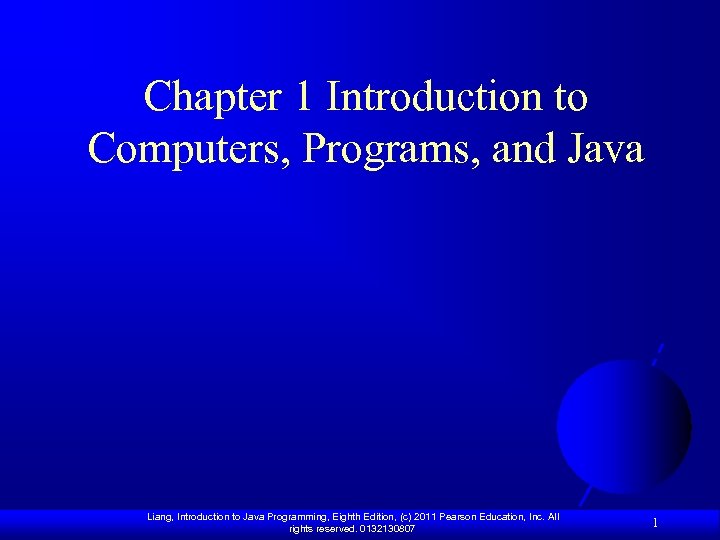 Chapter 1 Introduction to Computers, Programs, and Java

Liang, Introduction to Java Programming, Eighth Edition, (c) 2011 Pearson Education, Inc. All rights reserved. 0132130807

1